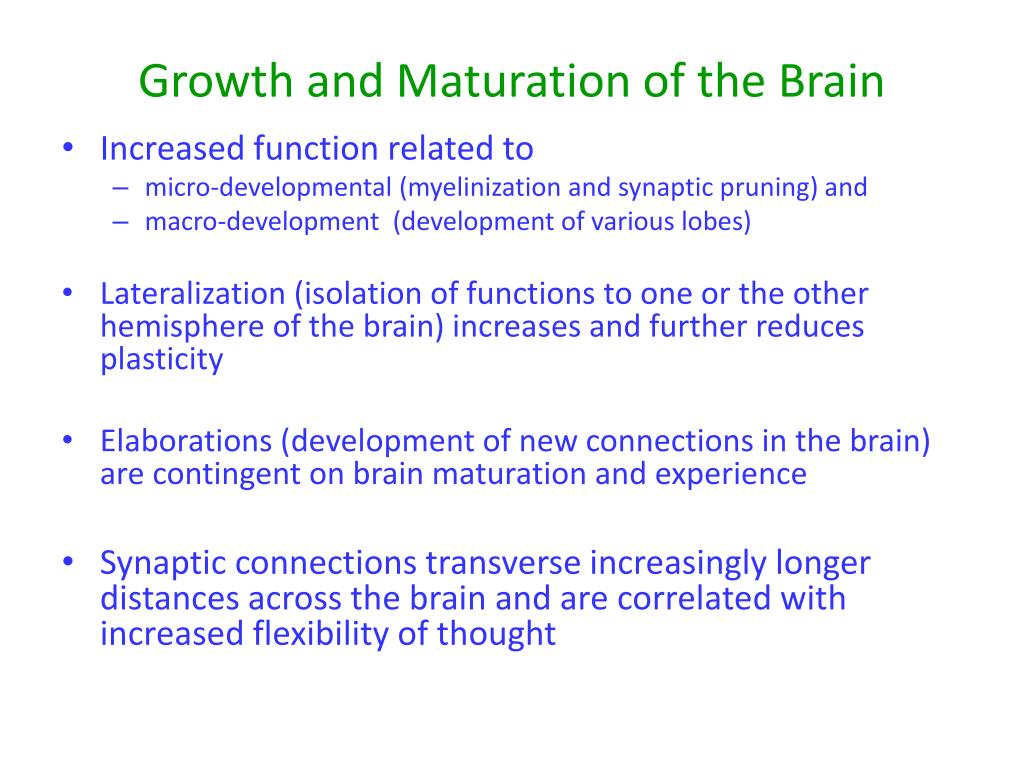 Growth and Maturation of the Brain

• Increased function related to
– micro-developmental (myelinization and synaptic pruning) and
– macro-development (development of various lobes)

• Lateralization (isolation of functions to one or the other hemisphere of the brain) increases and further reduces plasticity

• Elaborations (development of new connections in the brain) are contingent on brain maturation and experience

• Synaptic connections transverse increasingly longer distances across the brain and are correlated with increased flexibility of thought